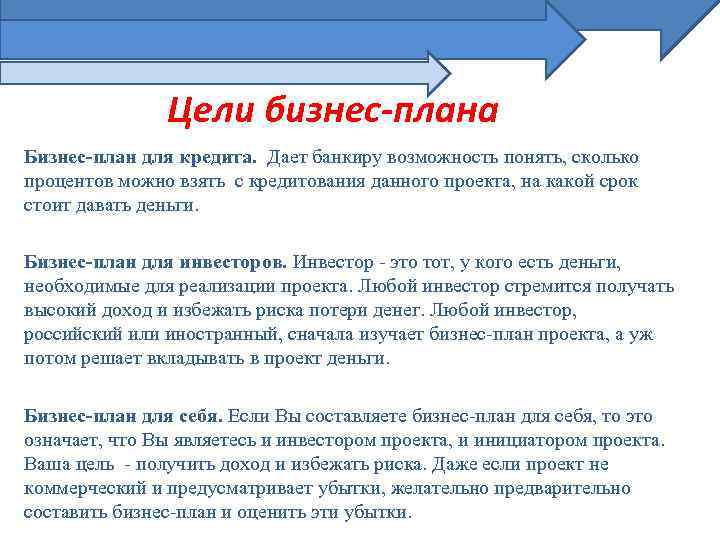 Цели бизнес-плана

Бизнес-план для кредита. Дает банкиру возможность понять, сколько процентов можно взять с кредитования данного проекта, на какой срок стоит давать деньги.

Бизнес-план для инвесторов. Инвестор - это тот, у кого есть деньги, необходимые для реализации проекта. Любой инвестор стремится получать высокий доход и избежать риска потери денег. Любой инвестор, российский или иностранный, сначала изучает бизнес-план проекта, а уж потом решает вкладывать в проект деньги.

Бизнес-план для себя. Если Вы составляете бизнес-план для себя, то это означает, что Вы являетесь и инвестором проекта, и инициатором проекта. Ваша цель - получить доход и избежать риска. Даже если проект не коммерческий и предусматривает убытки, желательно предварительно составить бизнес-план и оценить эти убытки.